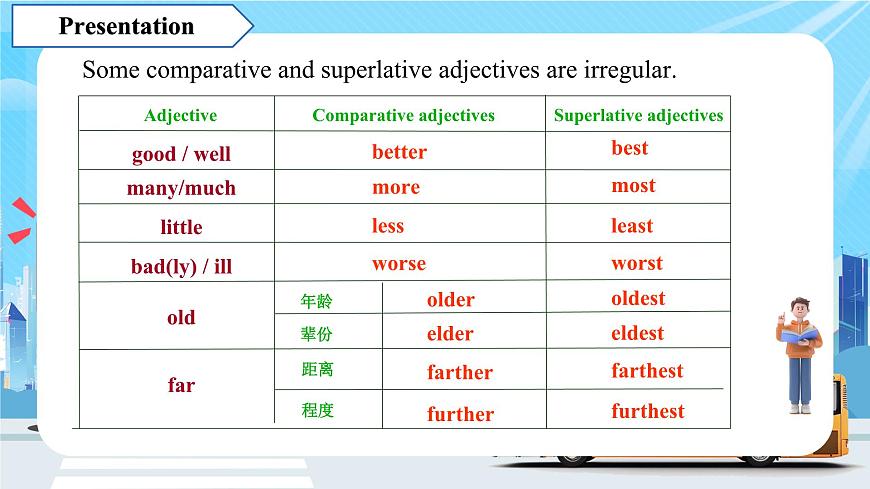 Presentation

Some comparative and superlative adjectives are irregular.

| Adjective | Comparative adjectives | | Superlative adjectives |
|---|---|---|---|
| good / well | better | | best |
| many/much | more | | most |
| little | less | | least |
| bad(ly) / ill | worse | | worst |
| old | 年龄 | older | oldest |
| | 辈份 | elder | eldest |
| far | 距离 | farther | farthest |
| | 程度 | further | furthest |